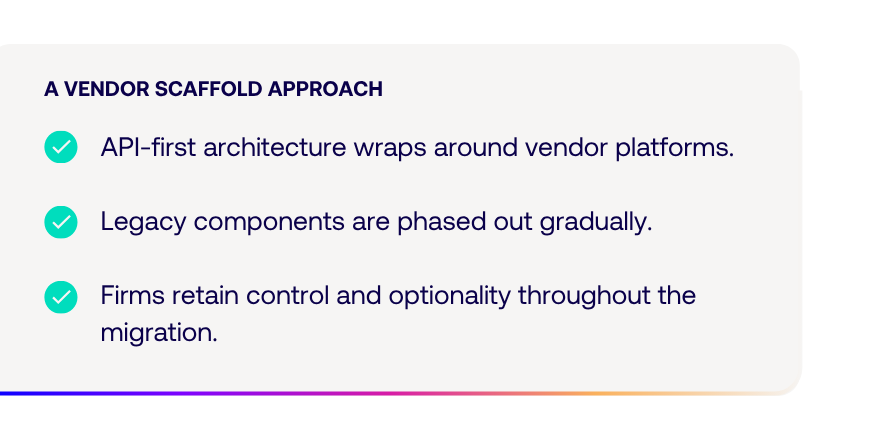 A VENDOR SCAFFOLD APPROACH

API-first architecture wraps around vendor platforms.

Legacy components are phased out gradually.

Firms retain control and optionality throughout the migration.